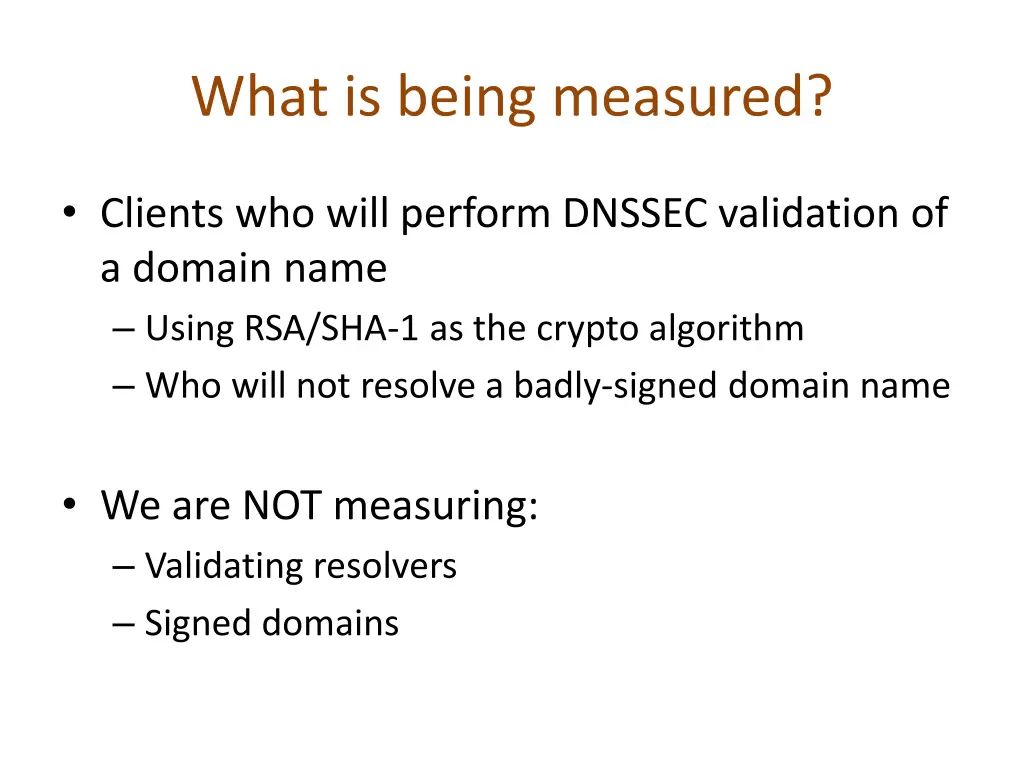 What is being measured?

• Clients who will perform DNSSEC validation of a domain name
– Using RSA/SHA-1 as the crypto algorithm
– Who will not resolve a badly-signed domain name

• We are NOT measuring:
– Validating resolvers
– Signed domains